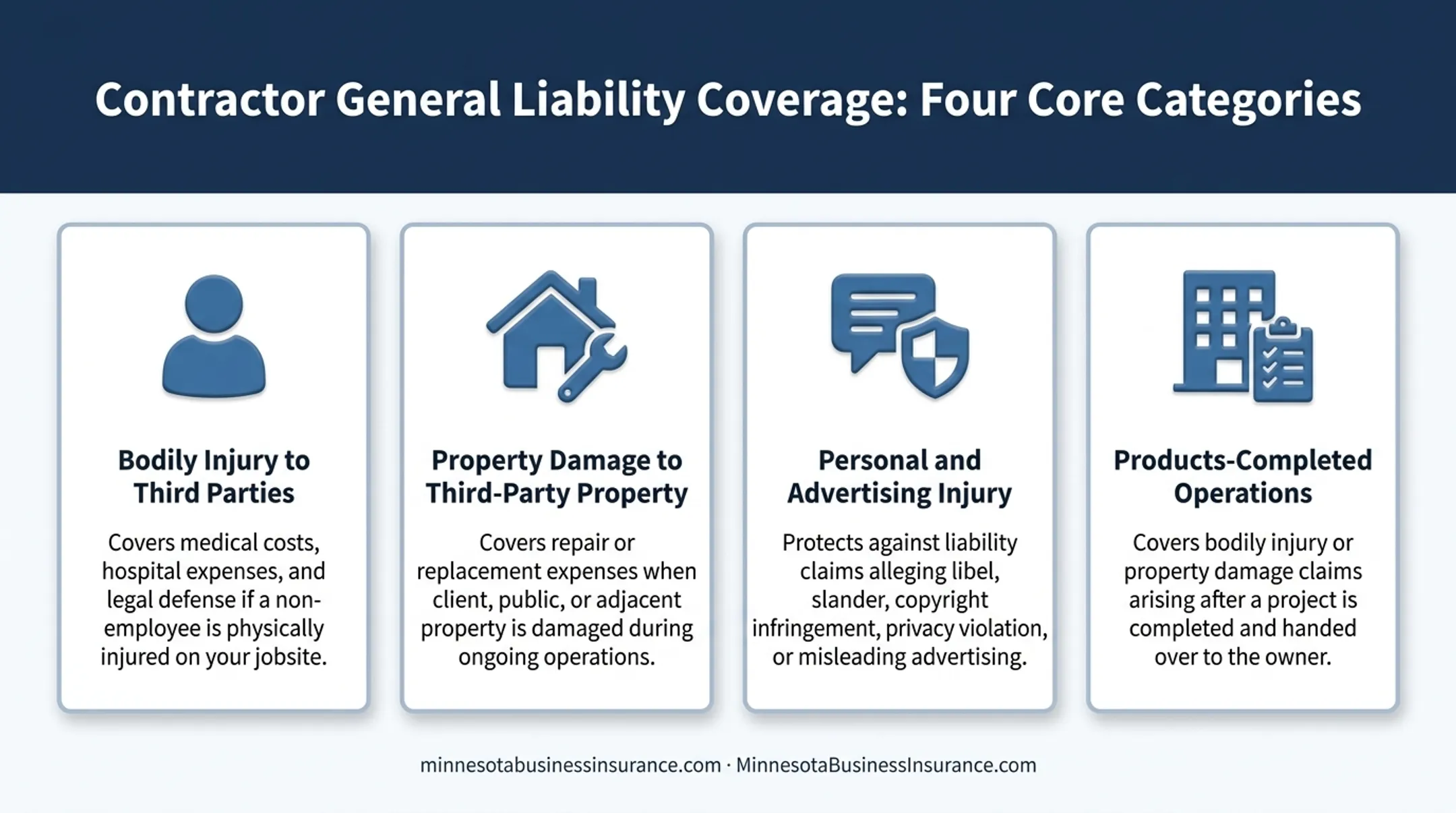 Contractor General Liability Coverage: Four Core Categories

Bodily Injury to Third Parties

Covers medical costs, hospital expenses, and legal defense if a non-employee is physically injured on your jobsite.

Property Damage to Third-Party Property

Covers repair or replacement expenses when client, public, or adjacent property is damaged during ongoing operations.

Personal and Advertising Injury

Protects against liability claims alleging libel, slander, copyright infringement, privacy violation, or misleading advertising.

Products-Completed Operations

Covers bodily injury or property damage claims arising after a project is completed and handed over to the owner.

minnesotabusinessinsurance.com · MinnesotaBusinessInsurance.com